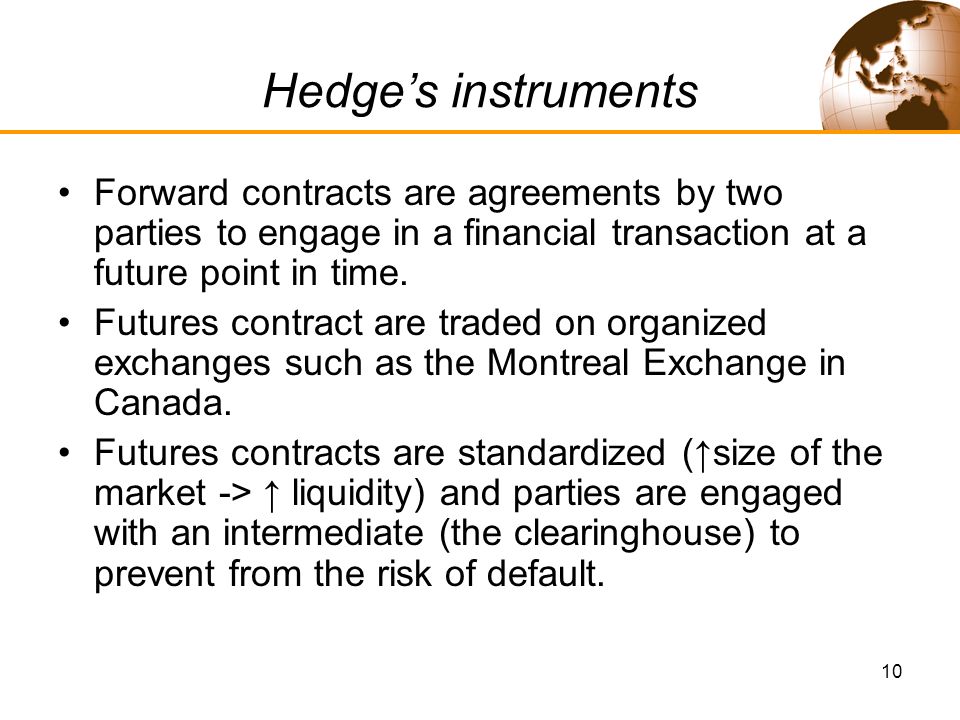 Hedge’s instruments

• Forward contracts are agreements by two parties to engage in a financial transaction at a future point in time.

• Futures contract are traded on organized exchanges such as the Montreal Exchange in Canada.

• Futures contracts are standardized (↑size of the market -> ↑ liquidity) and parties are engaged with an intermediate (the clearinghouse) to prevent from the risk of default.

10